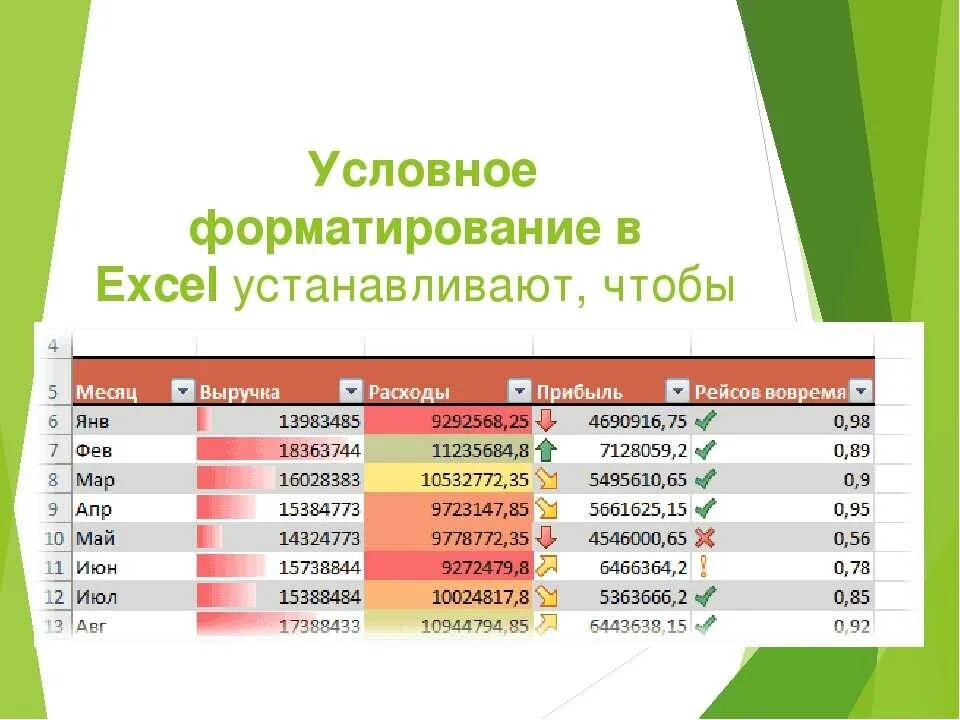 Условное форматирование в Excel устанавливают, чтобы

| 4 | | | | | |
|---|---|---|---|---|---|
| 5 | Месяц | Выручка | Расходы | Прибыль | Рейсов вовремя |
| 6 | Янв | 13983485 | 9292568,25 | 4690916,75 | 0,98 |
| 7 | Фев | 18363744 | 11235684,8 | 7128059,2 | 0,89 |
| 8 | Мар | 16028383 | 10532772,35 | 5495610,65 | 0,9 |
| 9 | Апр | 15384773 | 9723147,85 | 5661625,15 | 0,95 |
| 10 | Май | 14324773 | 9778772,35 | 4546000,65 | 0,56 |
| 11 | Июн | 15738844 | 9272479,8 | 6466364,2 | 0,78 |
| 12 | Июл | 15388484 | 10024817,8 | 5363666,2 | 0,85 |
| 13 | Авг | 17388433 | 10944794,85 | 6443638,15 | 0,92 |